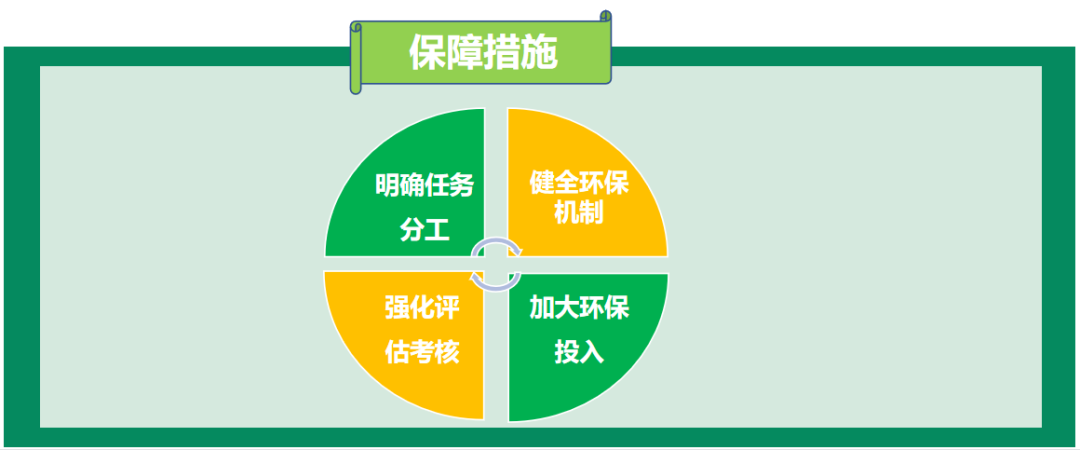 保障措施

明确任务分工

健全环保机制

强化评估考核

加大环保投入